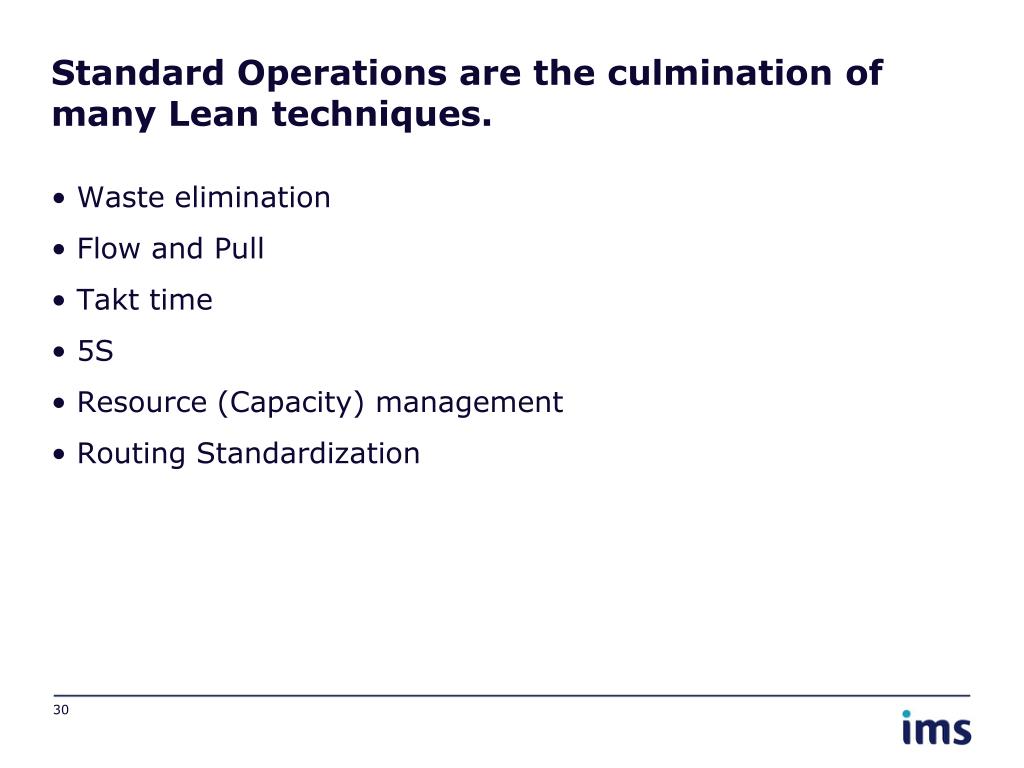 Standard Operations are the culmination of many Lean techniques.

• Waste elimination

• Flow and Pull

• Takt time

• 5S

• Resource (Capacity) management

• Routing Standardization

30

ims